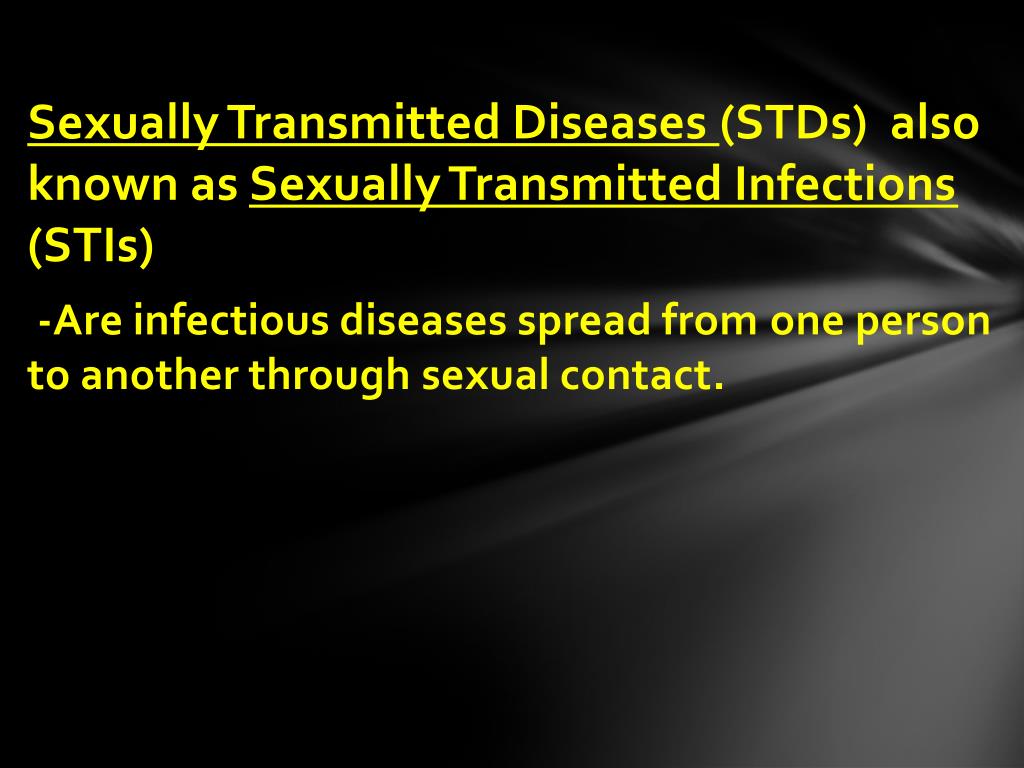 Sexually Transmitted Diseases (STDs) also known as Sexually Transmitted Infections (STIs)

-Are infectious diseases spread from one person to another through sexual contact.